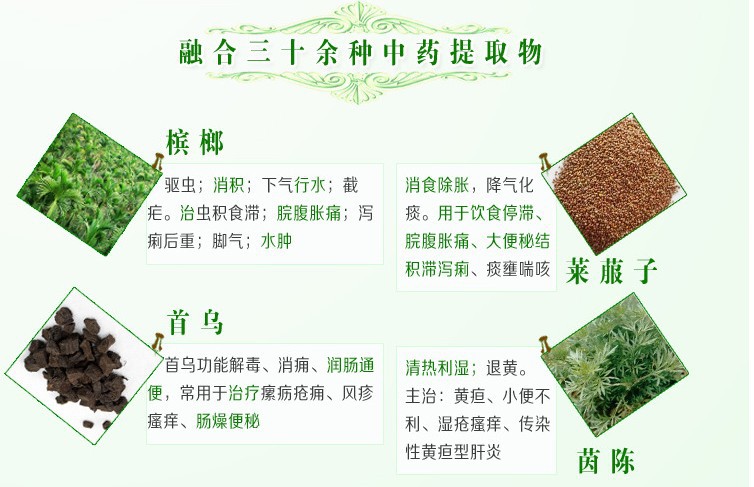 融合三十余种中药提取物

槟榔

驱虫；消积；下气行水；截疟。治虫积食滞；脘腹胀痛；泻痢后重；脚气；水肿

消食除胀，降气化痰。用于饮食停滞、脘腹胀痛、大便秘结积滞泻痢、痰壅喘咳

莱菔子

首乌

首乌功能解毒、消痈、润肠通便，常用于治疗瘰疬疮痈、风疹瘙痒、肠燥便秘

清热利湿；退黄。主治：黄疸、小便不利、湿疮瘙痒、传染性黄疸型肝炎

茵陈